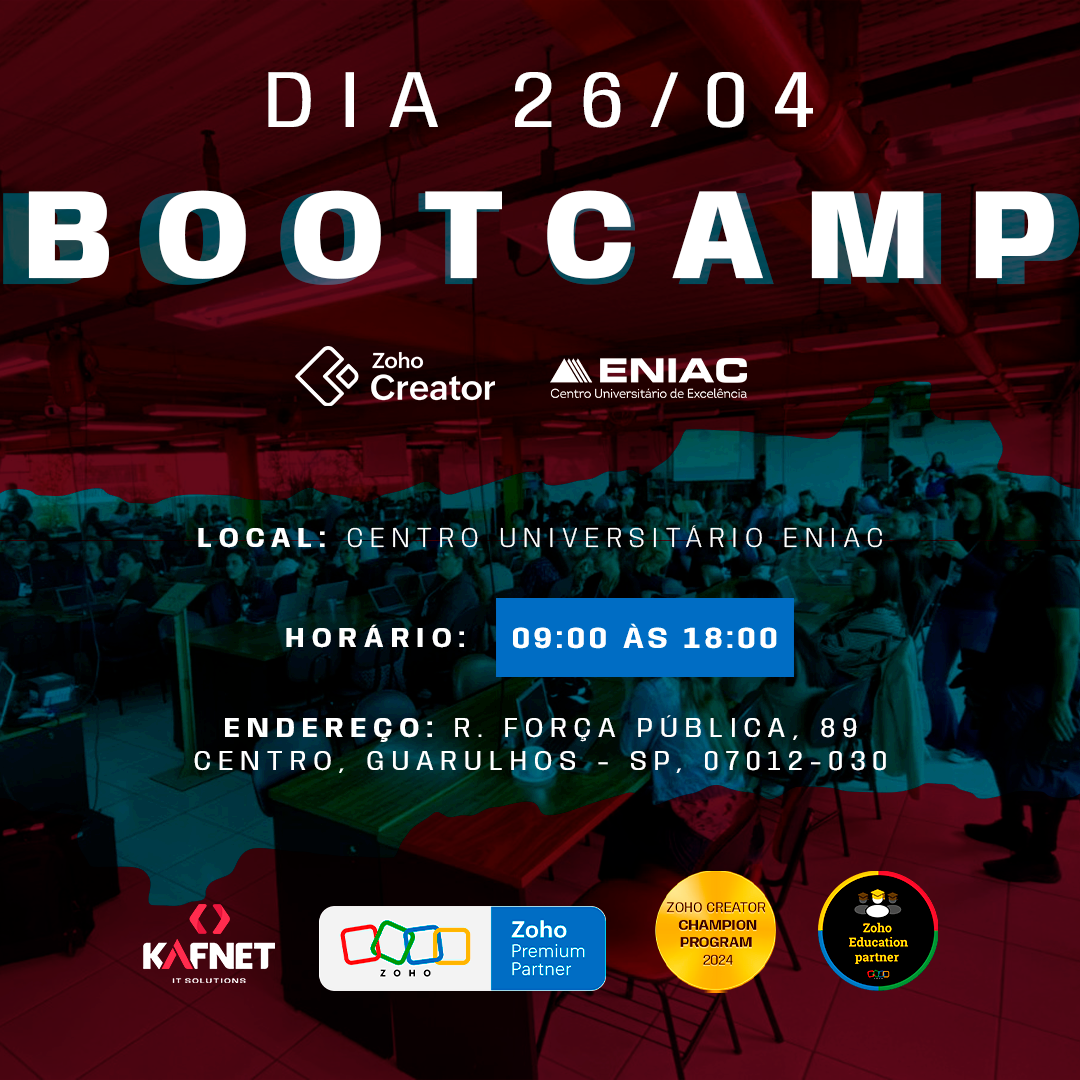 DIA 26/04
BOOTCAMP

Zoho Creator
ENIAC
Centro Universitário de Excelência

LOCAL: CENTRO UNIVERSITÁRIO ENIAC

HORÁRIO: 09:00 ÀS 18:00

ENDEREÇO: R. FORÇA PÚBLICA, 89
CENTRO, GUARULHOS - SP, 07012-030

KAFNET
IT SOLUTIONS

ZOHO
Zoho Premium Partner

ZOHO CREATOR CHAMPION PROGRAM 2024

Zoho Education partner